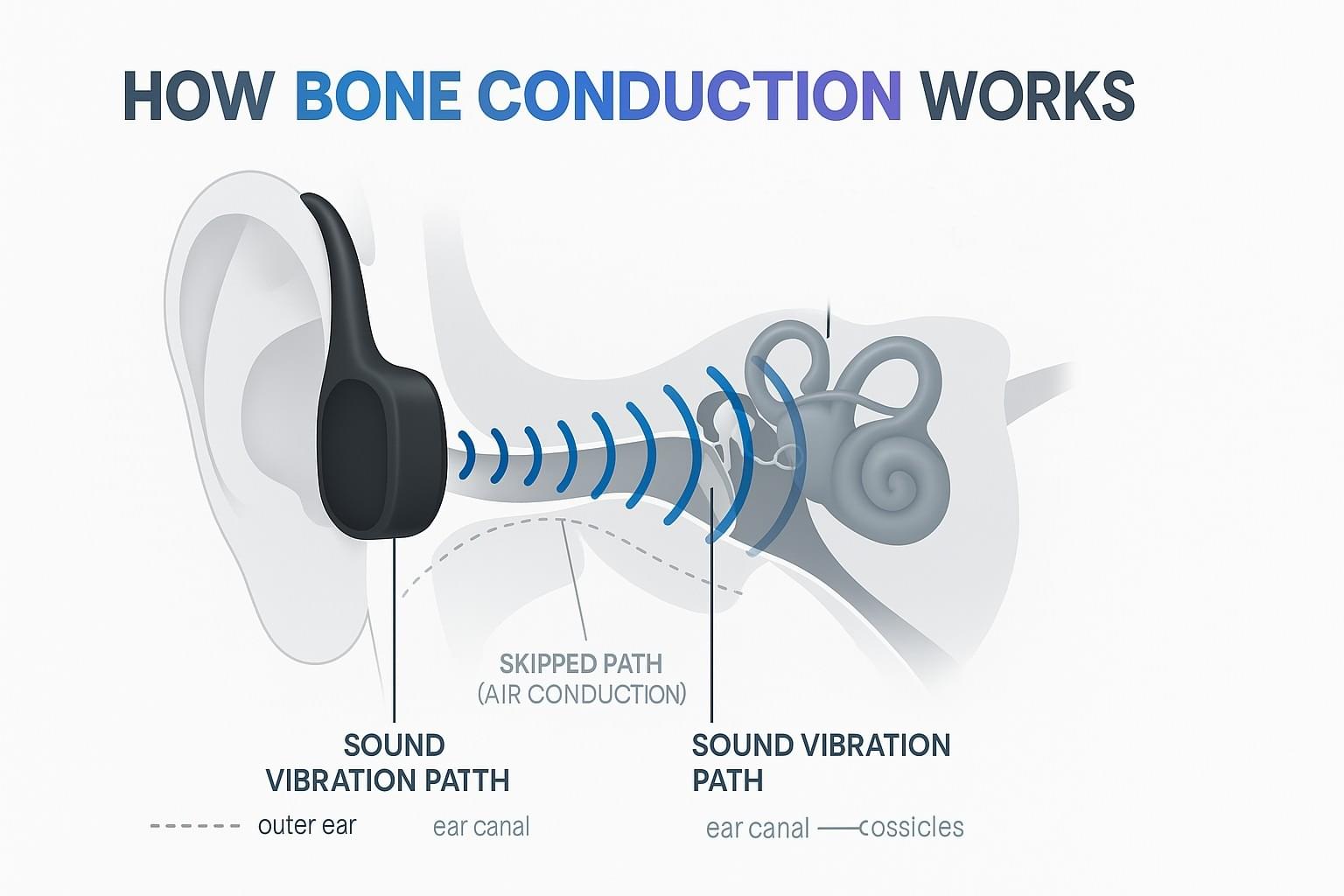 HOW BONE CONDUCTION WORKS

SKIPPED PATH
(AIR CONDUCTION)

SOUND
VIBRATION PATTH

SOUND VIBRATION
PATH

outer ear

ear canal

ear canal —cossicles